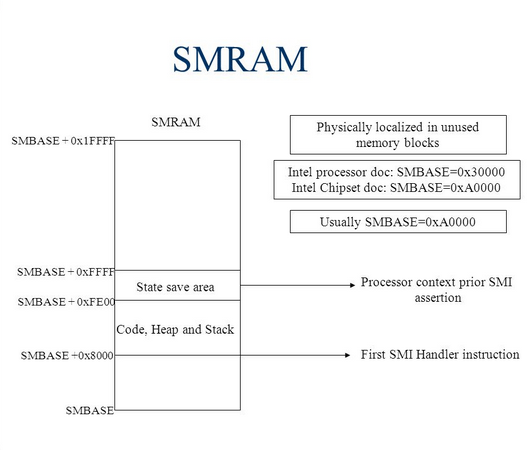 SMRAM

SMRAM

SMBASE + 0x1FFFF

SMBASE + 0xFFFF

State save area

SMBASE + 0xFE00

Code, Heap and Stack

SMBASE +0x8000

SMBASE

Physically localized in unused memory blocks

Intel processor doc: SMBASE=0x30000
Intel Chipset doc: SMBASE=0xA0000

Usually SMBASE=0xA0000

Processor context prior SMI assertion

First SMI Handler instruction